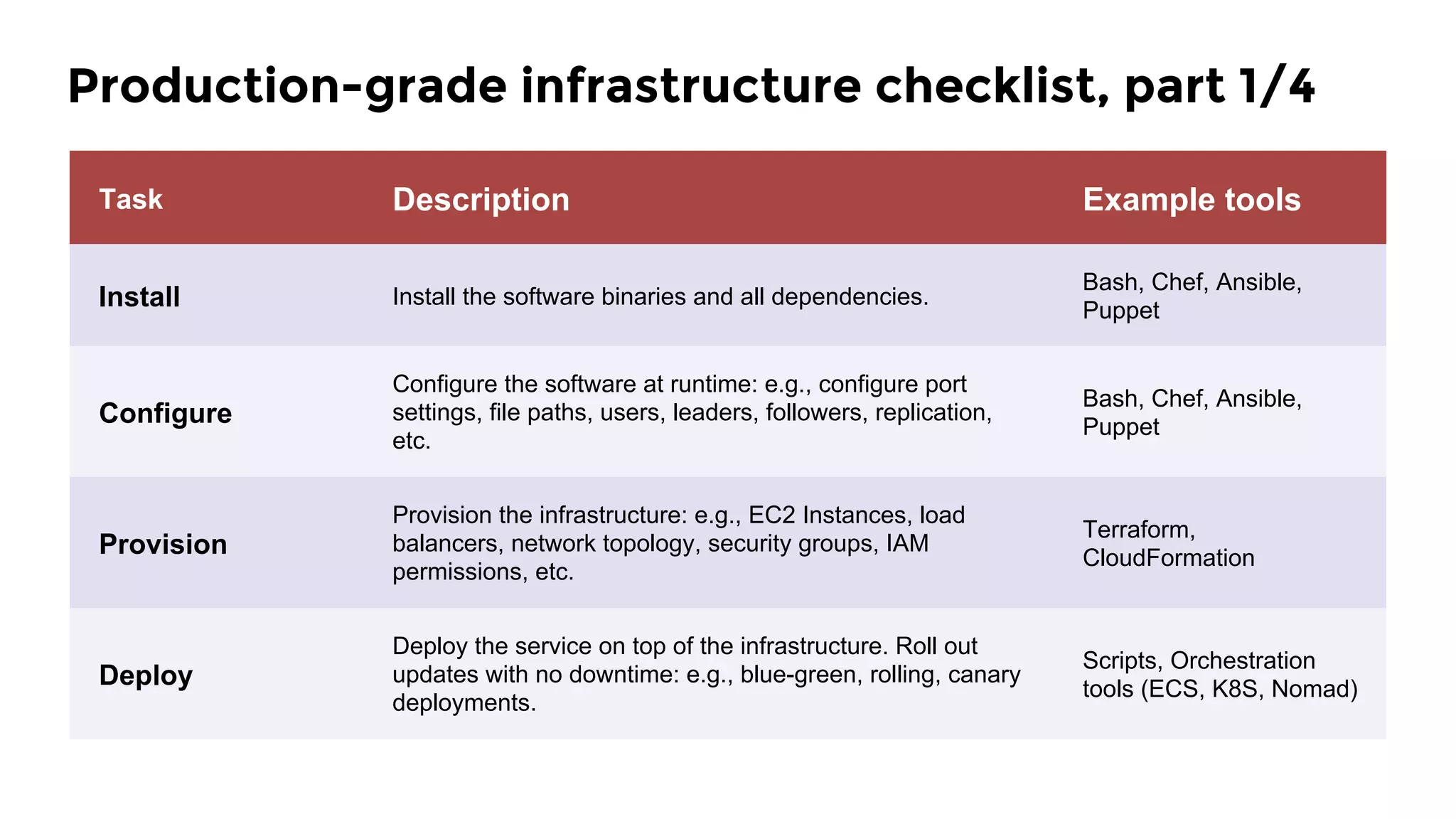 Production-grade infrastructure checklist, part 1/4

| Task | Description | Example tools |
|---|---|---|
| Install | Install the software binaries and all dependencies. | Bash, Chef, Ansible, Puppet |
| Configure | Configure the software at runtime: e.g., configure port settings, file paths, users, leaders, followers, replication, etc. | Bash, Chef, Ansible, Puppet |
| Provision | Provision the infrastructure: e.g., EC2 Instances, load balancers, network topology, security groups, IAM permissions, etc. | Terraform, CloudFormation |
| Deploy | Deploy the service on top of the infrastructure. Roll out updates with no downtime: e.g., blue-green, rolling, canary deployments. | Scripts, Orchestration tools (ECS, K8S, Nomad) |